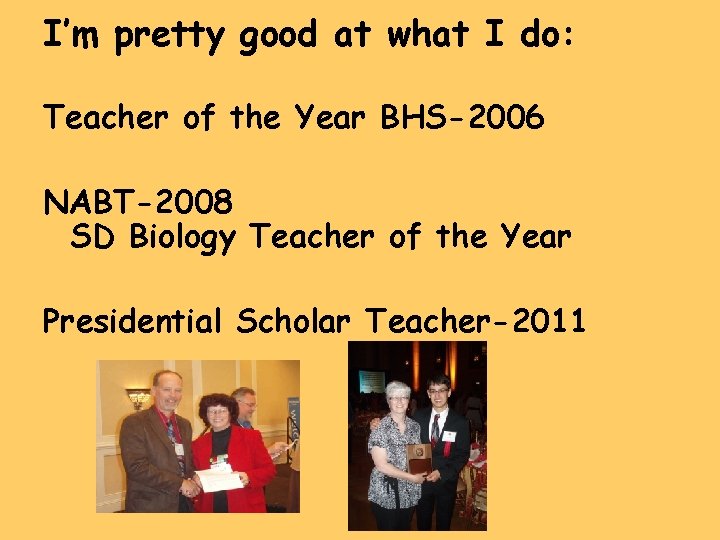 I'm pretty good at what I do:

Teacher of the Year BHS-2006

NABT-2008
SD Biology Teacher of the Year

Presidential Scholar Teacher-2011